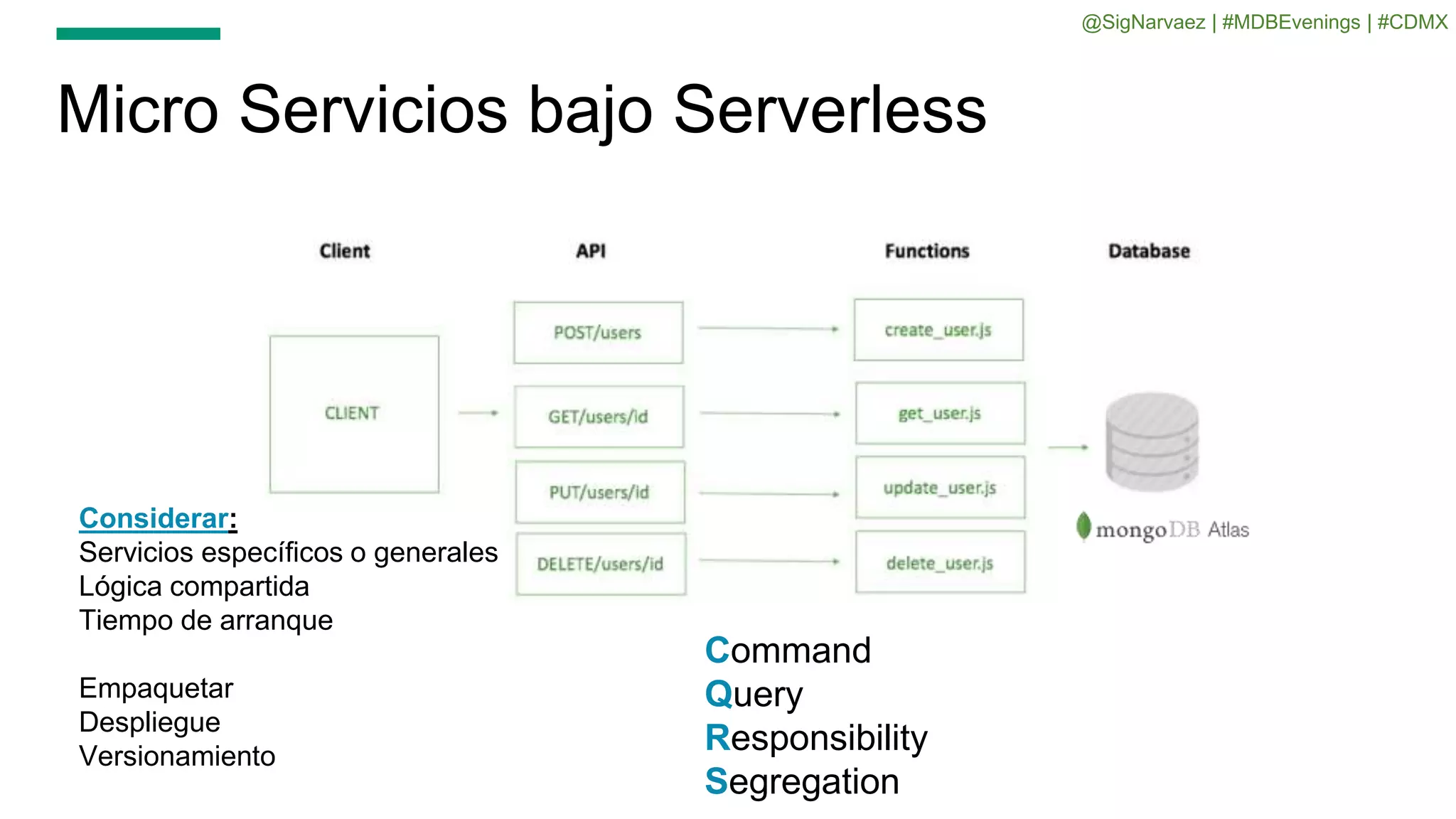 @SigNarvaez | #MDBEvenings | #CDMX

Micro Servicios bajo Serverless

Client

API

Functions

Database

CLIENT

POST/users

GET/users/id

PUT/users/id

DELETE/users/id

create_user.js

get_user.js

update_user.js

delete_user.js

mongoDB Atlas

Considerar:
Servicios específicos o generales
Lógica compartida
Tiempo de arranque

Empaquetar
Despliegue
Versionamiento

Command
Query
Responsibility
Segregation